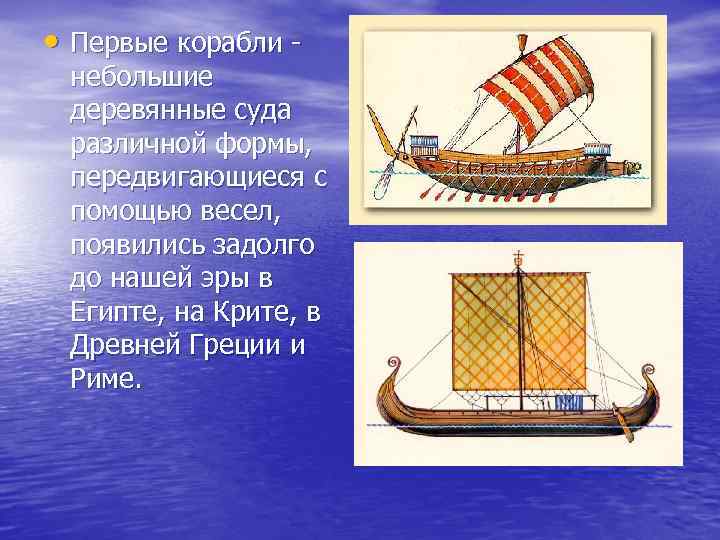 • Первые корабли - небольшие деревянные суда различной формы, передвигающиеся с помощью весел, появились задолго до нашей эры в Египте, на Крите, в Древней Греции и Риме.